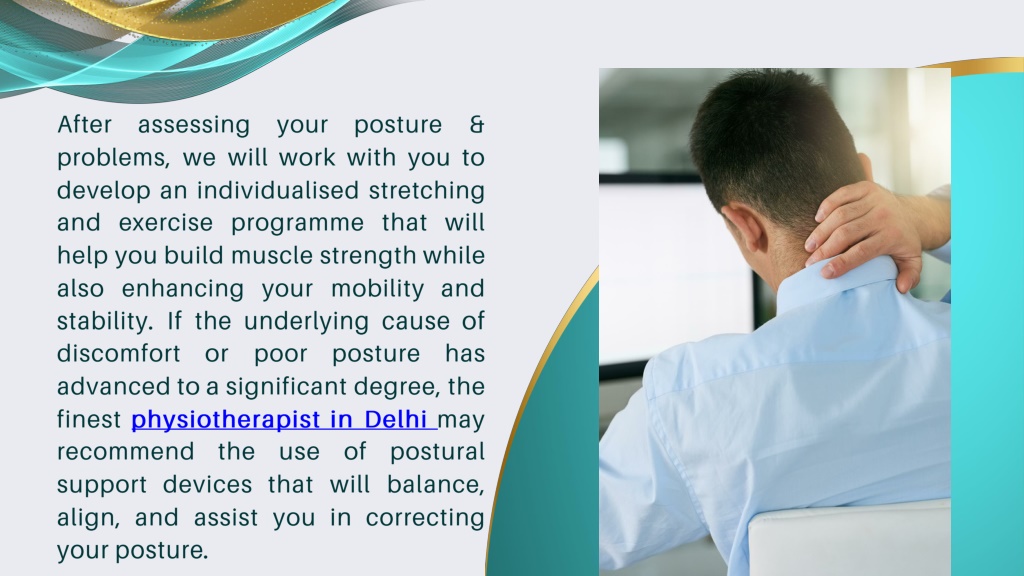 After assessing your posture & problems, we will work with you to develop an individualised stretching and exercise programme that will help you build muscle strength while also enhancing your mobility and stability. If the underlying cause of discomfort or poor posture has advanced to a significant degree, the finest physiotherapist in Delhi may recommend the use of postural support devices that will balance, align, and assist you in correcting your posture.